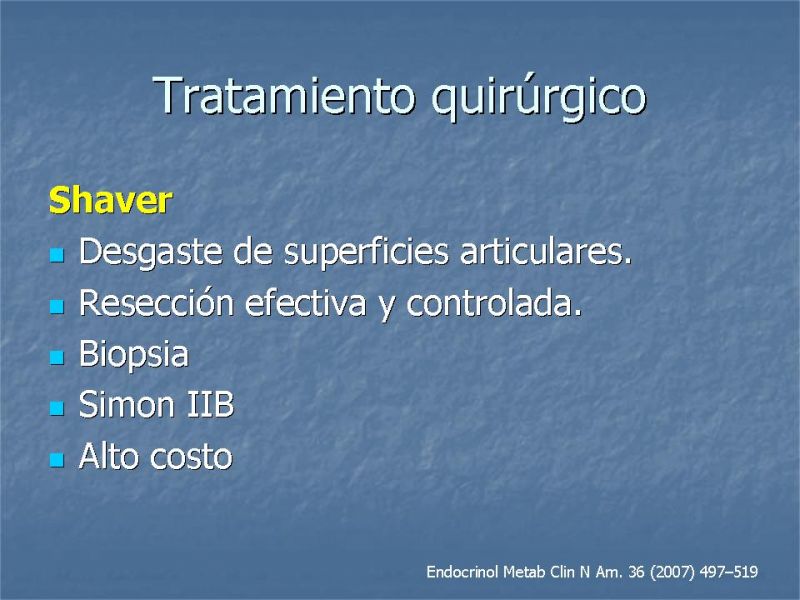 Tratamiento quirúrgico

Shaver

- Desgaste de superficies articulares.
- Resección efectiva y controlada.
- Biopsia
- Simon IIB
- Alto costo

Endocrinol Metab Clin N Am. 36 (2007) 497–519